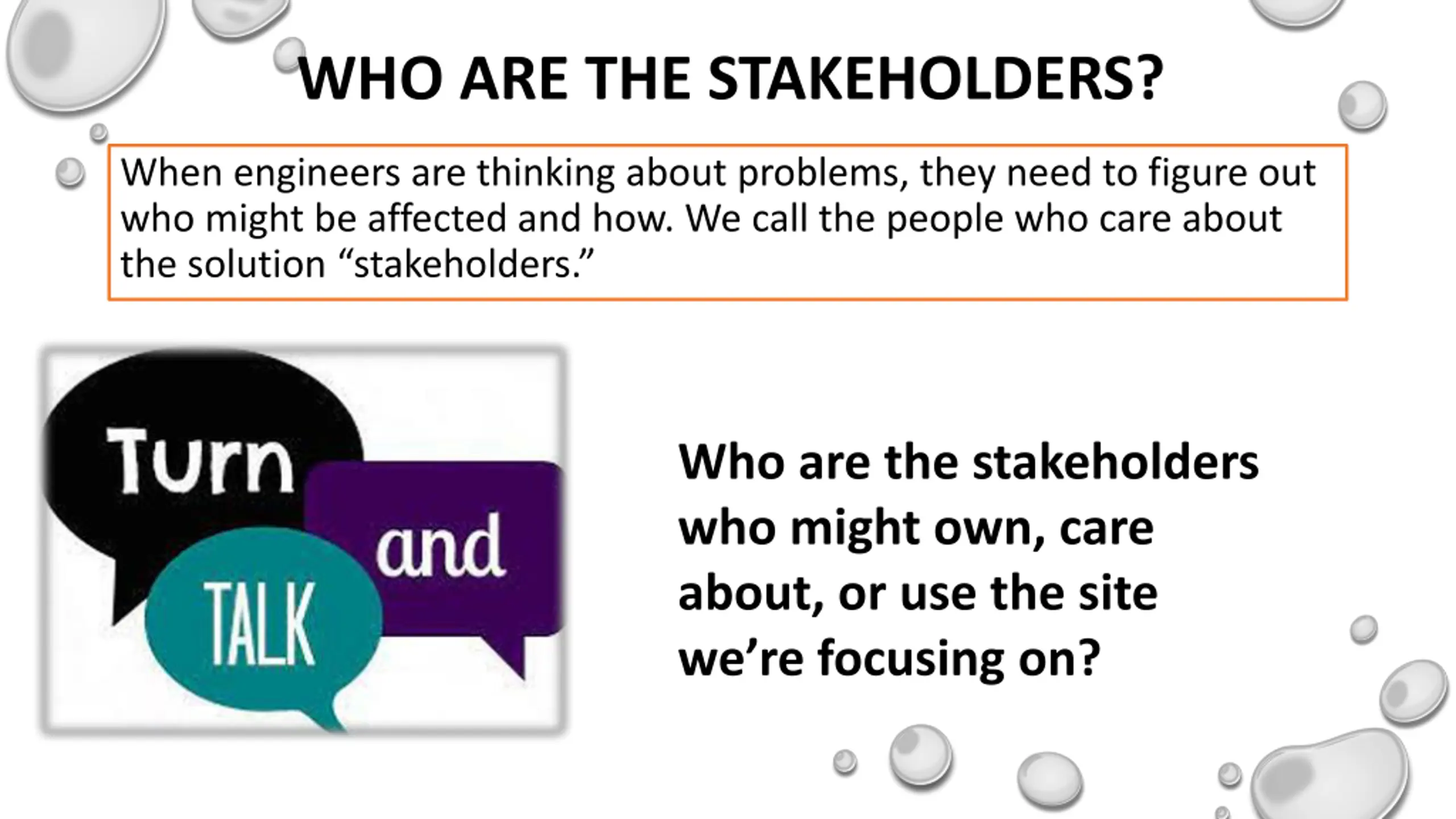 WHO ARE THE STAKEHOLDERS?

When engineers are thinking about problems, they need to figure out who might be affected and how. We call the people who care about the solution “stakeholders.”

Turn and TALK

Who are the stakeholders who might own, care about, or use the site we’re focusing on?